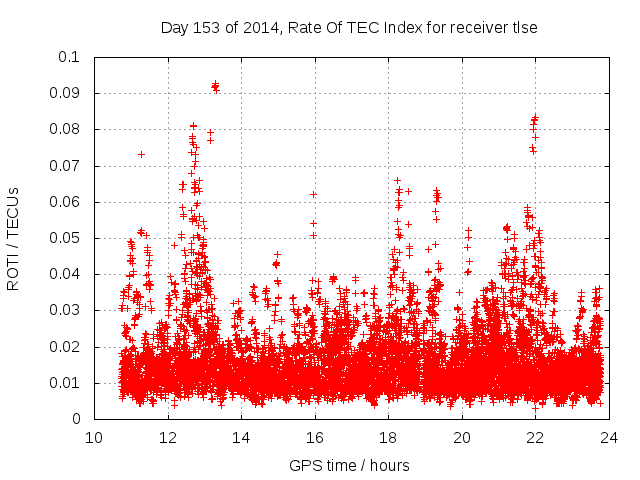 Day 153 of 2014, Rate Of TEC Index for receiver tlse

ROTI / TECUs

0.1
0.09
0.08
0.07
0.06
0.05
0.04
0.03
0.02
0.01
0

10 12 14 16 18 20 22 24

GPS time / hours